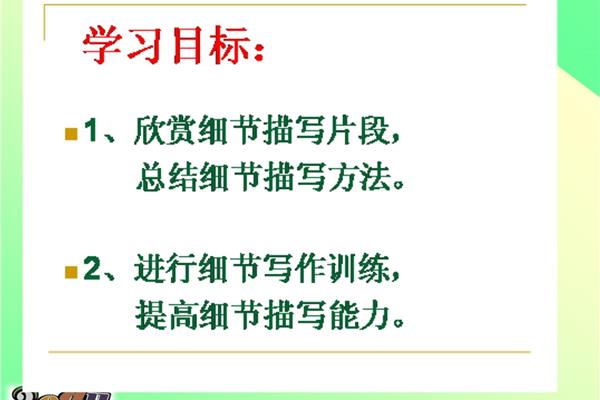 学习目标：

1、欣赏细节描写片段，总结细节描写方法。

2、进行细节写作训练，提高细节描写能力。